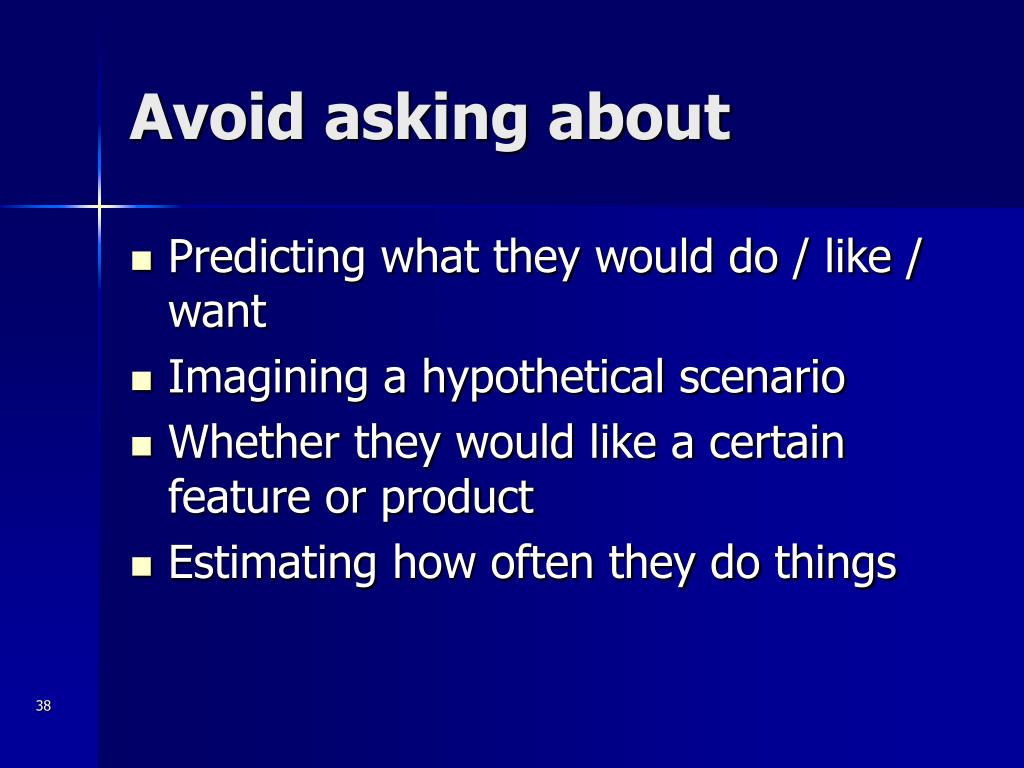 Avoid asking about

- Predicting what they would do / like / want
- Imagining a hypothetical scenario
- Whether they would like a certain feature or product
- Estimating how often they do things

38